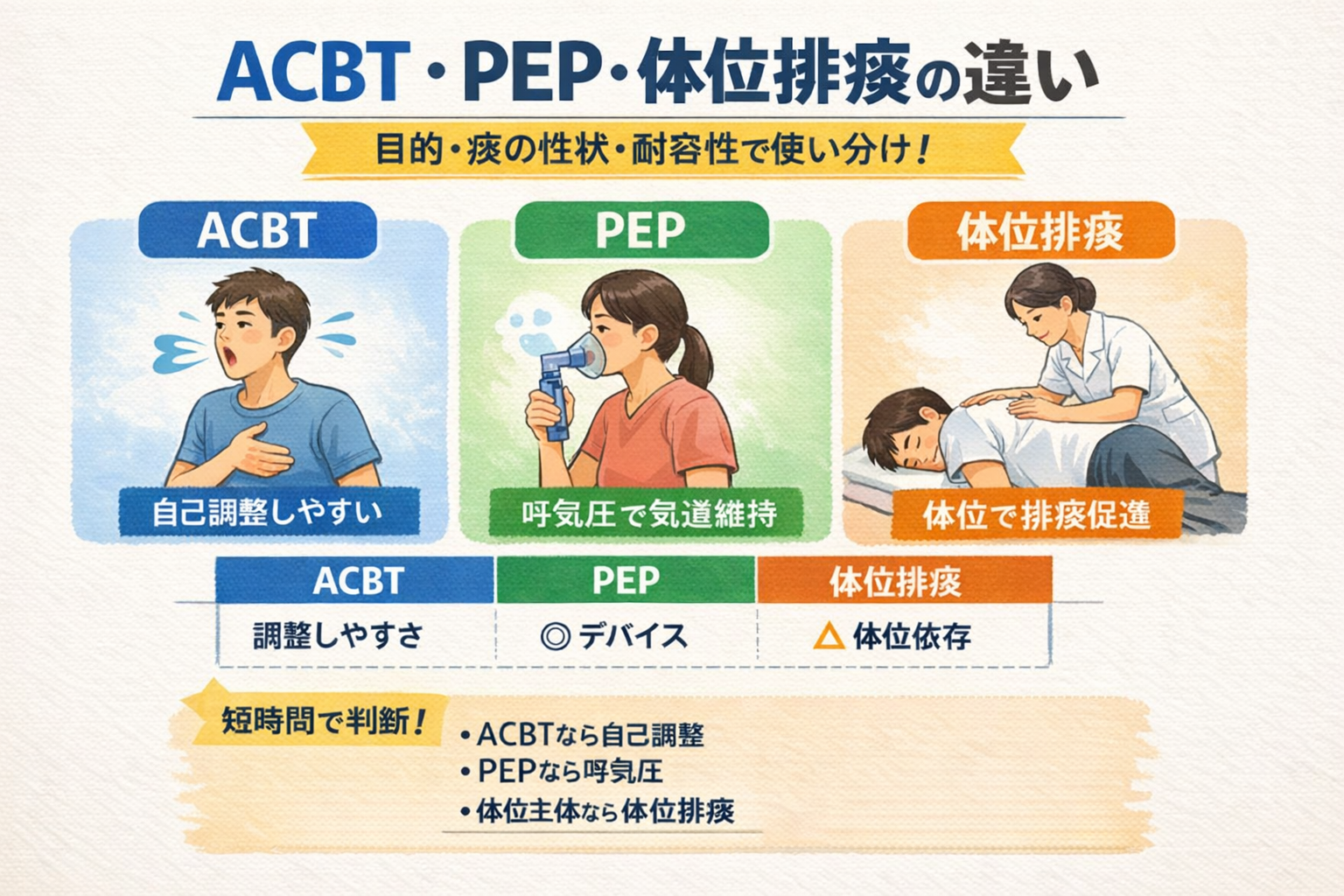 ACBT・PEP・体位排痰の違い

目的・痰の性状・耐容性で使い分け！

ACBT

自己調整しやすい

PEP

呼気圧で気道維持

体位排痰

体位で排痰促進

| ACBT | PEP | 体位排痰 |
|---|---|---|
| 調整しやすさ | ◎ デバイス | △ 体位依存 |

短時間で判断！

• ACBTなら自己調整
• PEPなら呼気圧
• 体位主体なら体位排痰